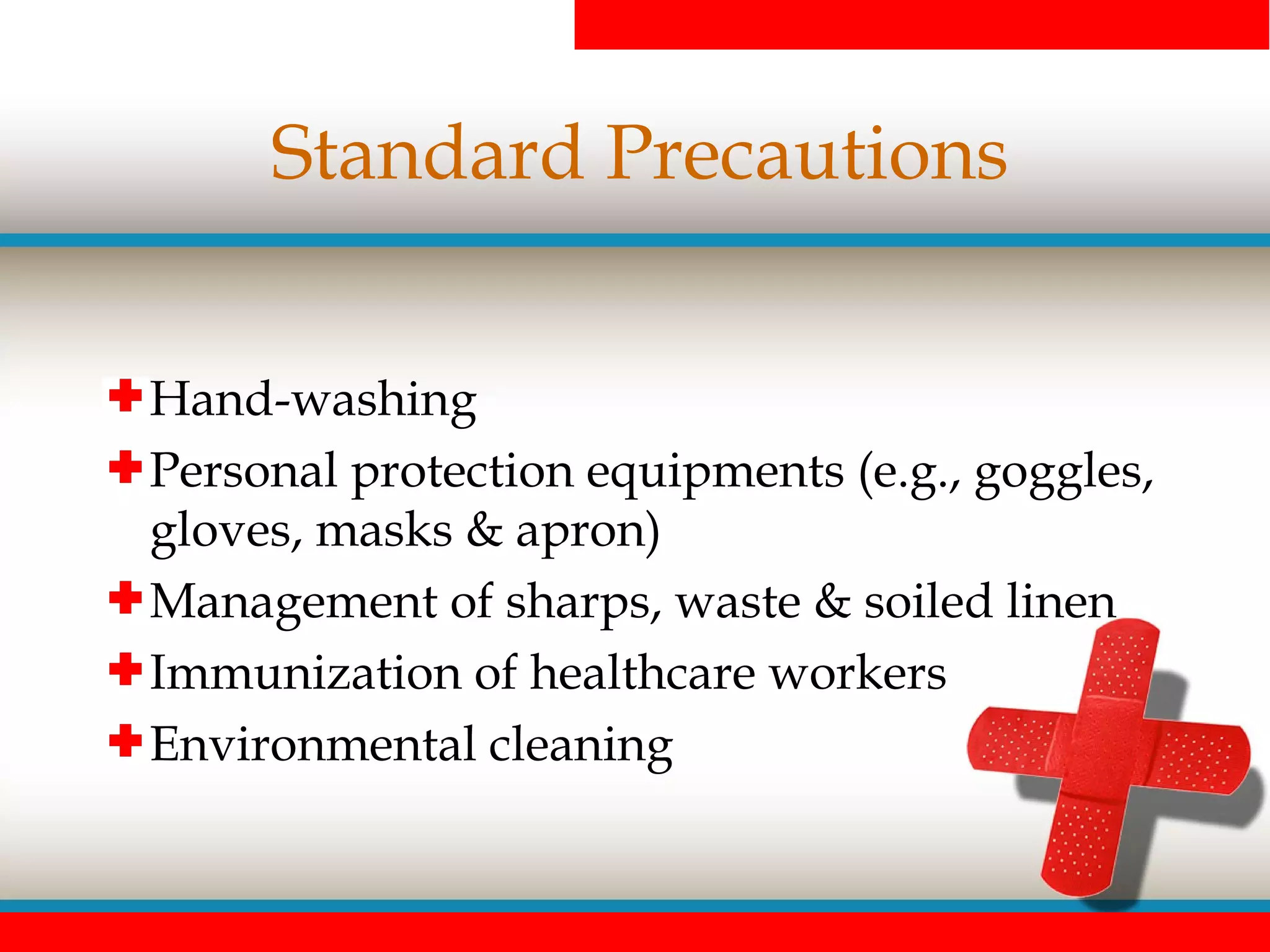 Standard Precautions

Hand-washing

Personal protection equipments (e.g., goggles, gloves, masks & apron)

Management of sharps, waste & soiled linen

Immunization of healthcare workers

Environmental cleaning